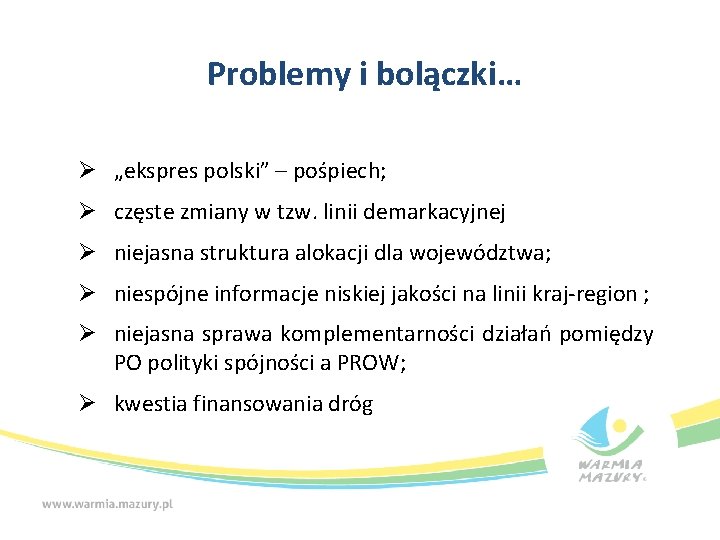 Problemy i bolączki…

➢ „ekspres polski” – pośpiech;

➢ częste zmiany w tzw. linii demarkacyjnej

➢ niejasna struktura alokacji dla województwa;

➢ niespójne informacje niskiej jakości na linii kraj-region ;

➢ niejasna sprawa komplementarności działań pomiędzy PO polityki spójności a PROW;

➢ kwestia finansowania dróg

WARMIA MAZURY

www.warmia.mazury.pl